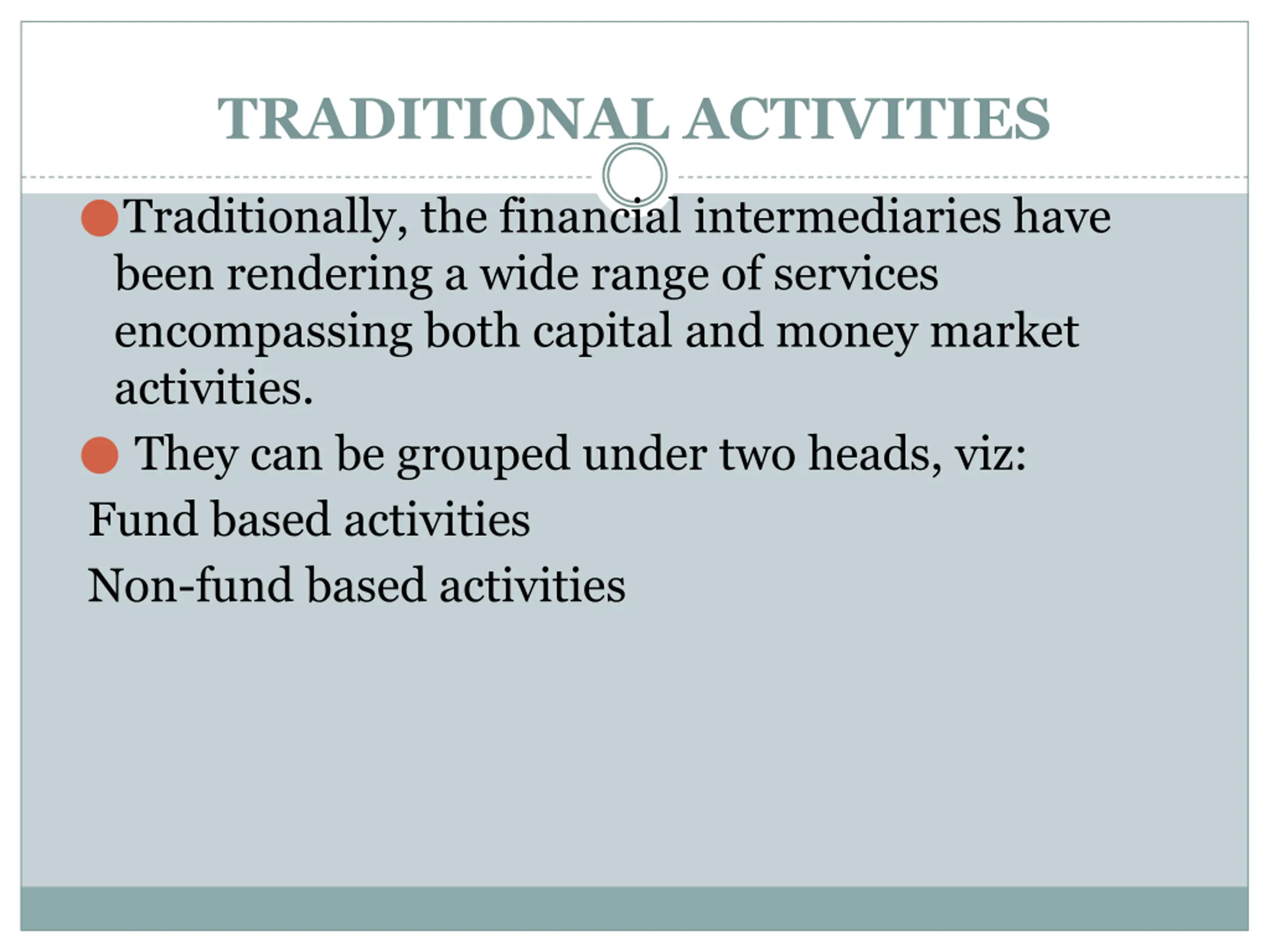 TRADITIONAL ACTIVITIES

Traditionally, the financial intermediaries have been rendering a wide range of services encompassing both capital and money market activities.

They can be grouped under two heads, viz:

Fund based activities

Non-fund based activities